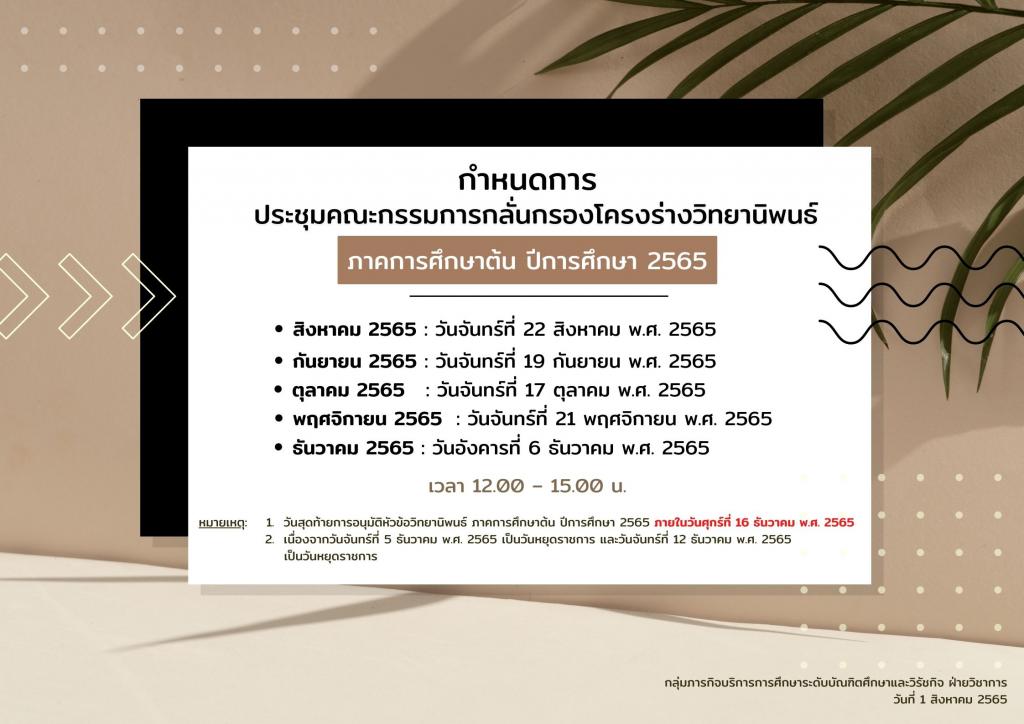 กำหนดการ
ประชุมคณะกรรมการกลั่นกรองโครงร่างวิทยานิพนธ์

ภาคการศึกษาต้น ปีการศึกษา 2565

• สิงหาคม 2565 : วันจันทร์ที่ 22 สิงหาคม พ.ศ. 2565
• กันยายน 2565 : วันจันทร์ที่ 19 กันยายน พ.ศ. 2565
• ตุลาคม 2565 : วันจันทร์ที่ 17 ตุลาคม พ.ศ. 2565
• พฤศจิกายน 2565 : วันจันทร์ที่ 21 พฤศจิกายน พ.ศ. 2565
• ธันวาคม 2565 : วันอังคารที่ 6 ธันวาคม พ.ศ. 2565

เวลา 12.00 – 15.00 น.

หมายเหตุ: 1. วันสุดท้ายการอนุมัติหัวข้อวิทยานิพนธ์ ภาคการศึกษาต้น ปีการศึกษา 2565 ภายในวันศุกร์ที่ 16 ธันวาคม พ.ศ. 2565
2. เนื่องจากวันจันทร์ที่ 5 ธันวาคม พ.ศ. 2565 เป็นวันหยุดราชการ และวันจันทร์ที่ 12 ธันวาคม พ.ศ. 2565 เป็นวันหยุดราชการ

กลุ่มภารกิจบริการการศึกษาระดับบัณฑิตศึกษาและวิรัชกิจ ฝ่ายวิชาการ
วันที่ 1 สิงหาคม 2565